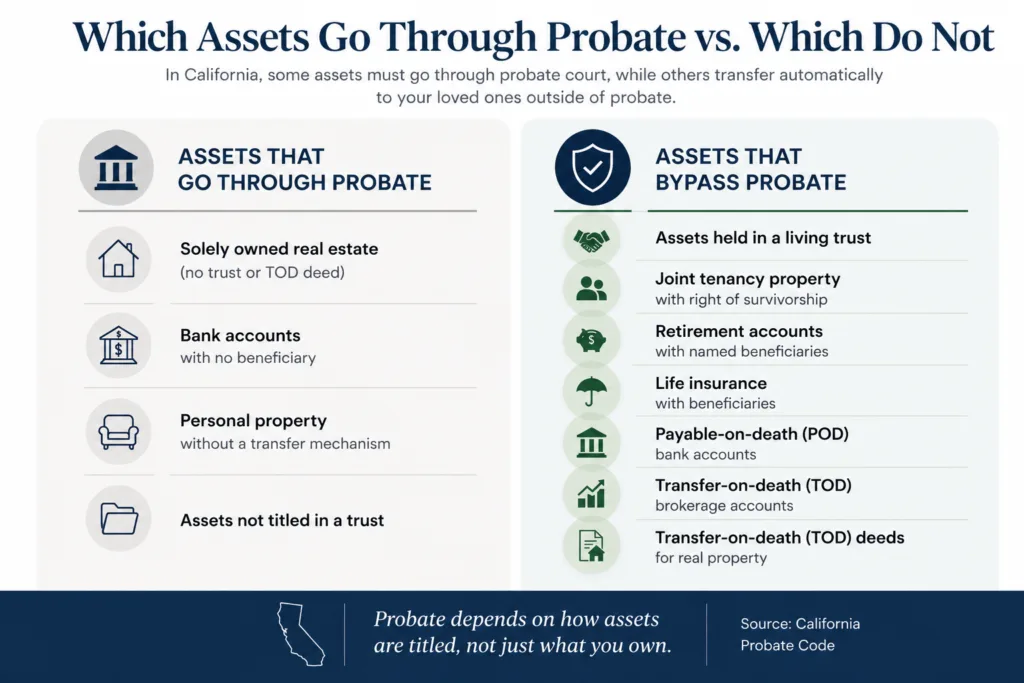 Which Assets Go Through Probate vs. Which Do Not

In California, some assets must go through probate court, while others transfer automatically to your loved ones outside of probate.

ASSETS THAT GO THROUGH PROBATE

Solely owned real estate
(no trust or TOD deed)

Bank accounts
with no beneficiary

Personal property
without a transfer mechanism

Assets not titled in a trust

ASSETS THAT BYPASS PROBATE

Assets held in a living trust

Joint tenancy property
with right of survivorship

Retirement accounts
with named beneficiaries

Life insurance
with beneficiaries

Payable-on-death (POD)
bank accounts

Transfer-on-death (TOD)
brokerage accounts

Transfer-on-death (TOD) deeds
for real property

Probate depends on how assets are titled, not just what you own.

Source: California Probate Code